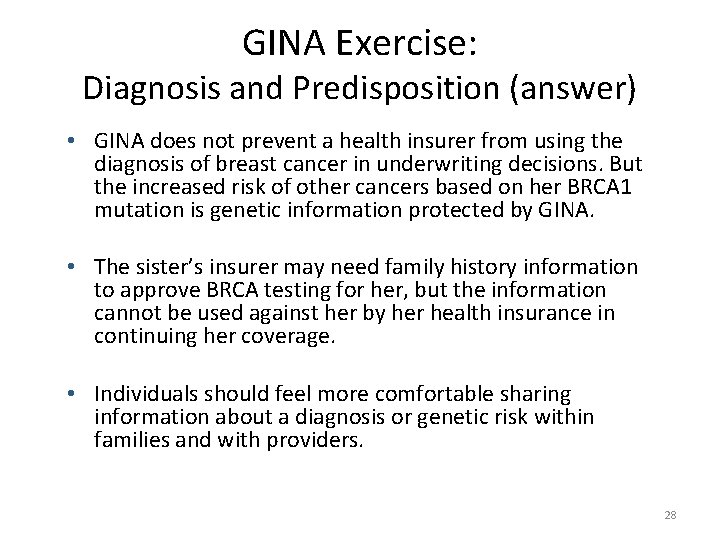 GINA Exercise:
Diagnosis and Predisposition (answer)

• GINA does not prevent a health insurer from using the diagnosis of breast cancer in underwriting decisions. But the increased risk of other cancers based on her BRCA1 mutation is genetic information protected by GINA.

• The sister's insurer may need family history information to approve BRCA testing for her, but the information cannot be used against her by her health insurance in continuing her coverage.

• Individuals should feel more comfortable sharing information about a diagnosis or genetic risk within families and with providers.

28